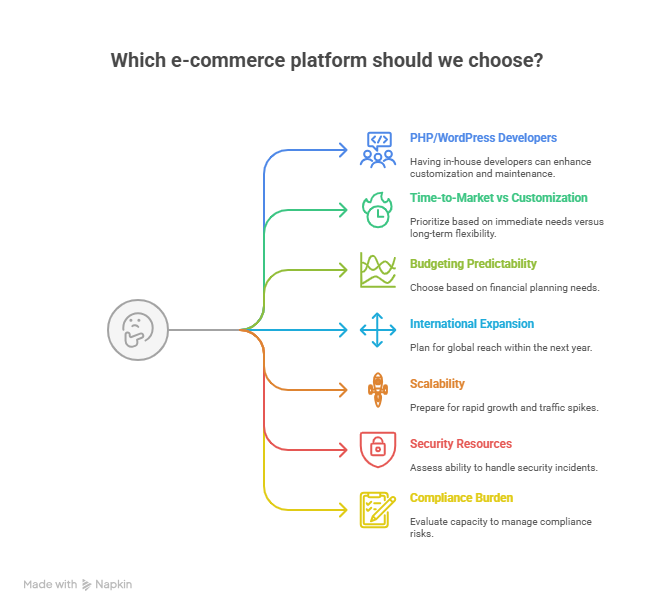 Which e-commerce platform should we choose?

PHP/WordPress Developers

Having in-house developers can enhance customization and maintenance.

Time-to-Market vs Customization

Prioritize based on immediate needs versus long-term flexibility.

Budgeting Predictability

Choose based on financial planning needs.

International Expansion

Plan for global reach within the next year.

Scalability

Prepare for rapid growth and traffic spikes.

Security Resources

Assess ability to handle security incidents.

Compliance Burden

Evaluate capacity to manage compliance risks.

Made with Napkin